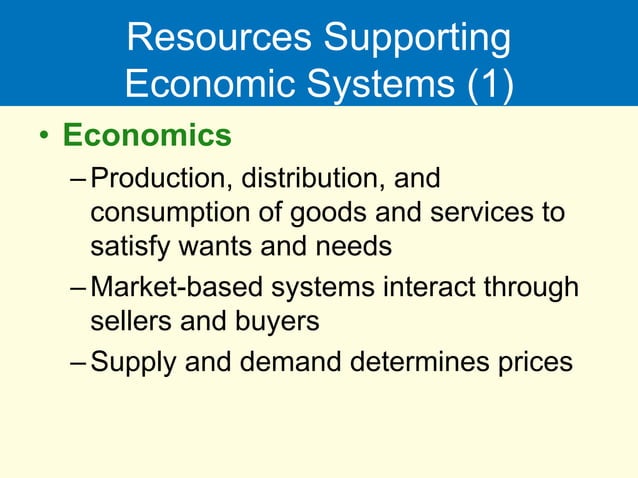 Resources Supporting Economic Systems (1)

• Economics

– Production, distribution, and consumption of goods and services to satisfy wants and needs

– Market-based systems interact through sellers and buyers

– Supply and demand determines prices